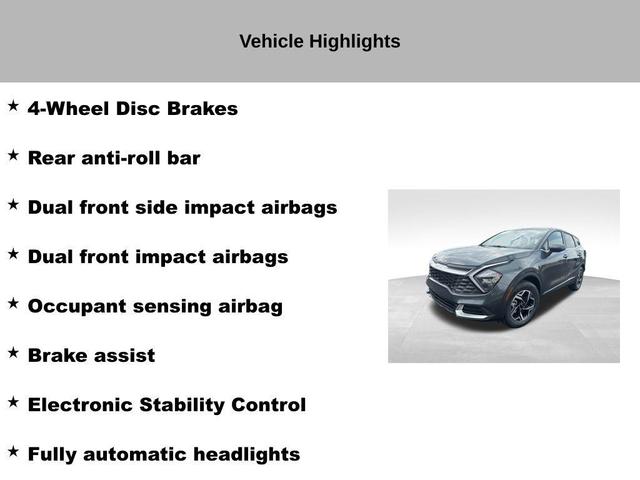 Vehicle Highlights

★ 4-Wheel Disc Brakes

★ Rear anti-roll bar

★ Dual front side impact airbags

★ Dual front impact airbags

★ Occupant sensing airbag

★ Brake assist

★ Electronic Stability Control

★ Fully automatic headlights